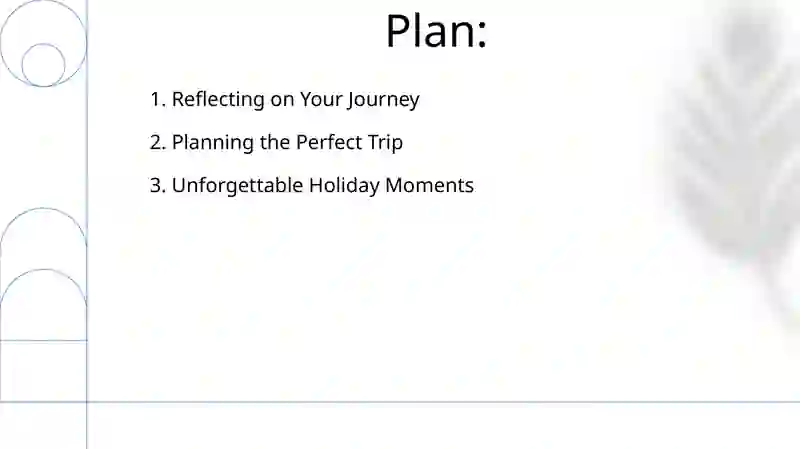 Plan:

1. Reflecting on Your Journey

2. Planning the Perfect Trip

3. Unforgettable Holiday Moments